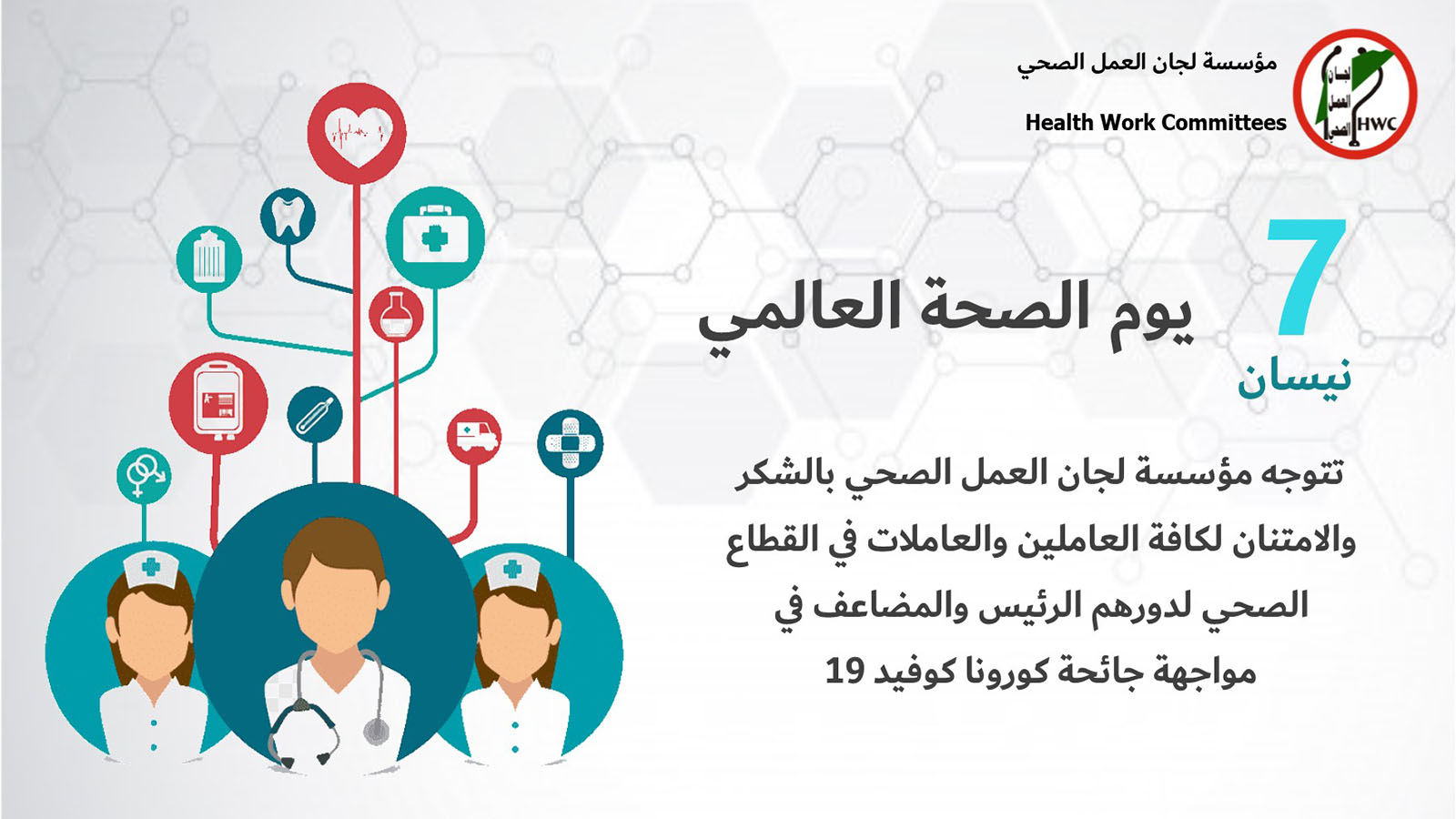 مؤسسة لجان العمل الصحي
Health Work Committees

لجان العمل الصحي HWC

7
نيسان
يوم الصحة العالمي

تتوجه مؤسسة لجان العمل الصحي بالشكر والامتنان لكافة العاملين والعاملات في القطاع الصحي لدورهم الرئيس والمضاعف في مواجهة جائحة كورونا كوفيد 19